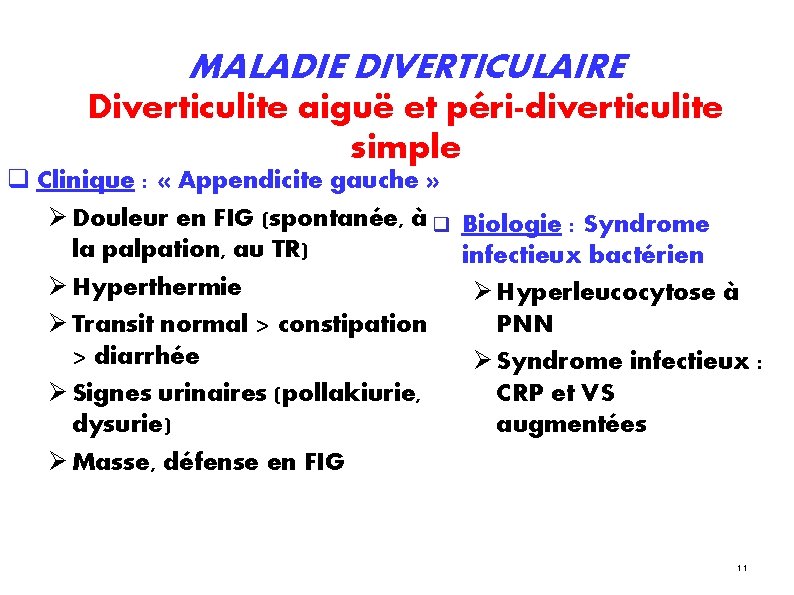 MALADIE DIVERTICULAIRE
Diverticulite aiguë et péri-diverticulite simple

❑ Clinique : « Appendicite gauche »
➢ Douleur en FIG (spontanée, à la palpation, au TR)
➢ Hyperthermie
➢ Transit normal > constipation > diarrhée
➢ Signes urinaires (pollakiurie, dysurie)
➢ Masse, défense en FIG

❑ Biologie : Syndrome infectieux bactérien
➢ Hyperleucocytose à PNN
➢ Syndrome infectieux : CRP et VS augmentées

11